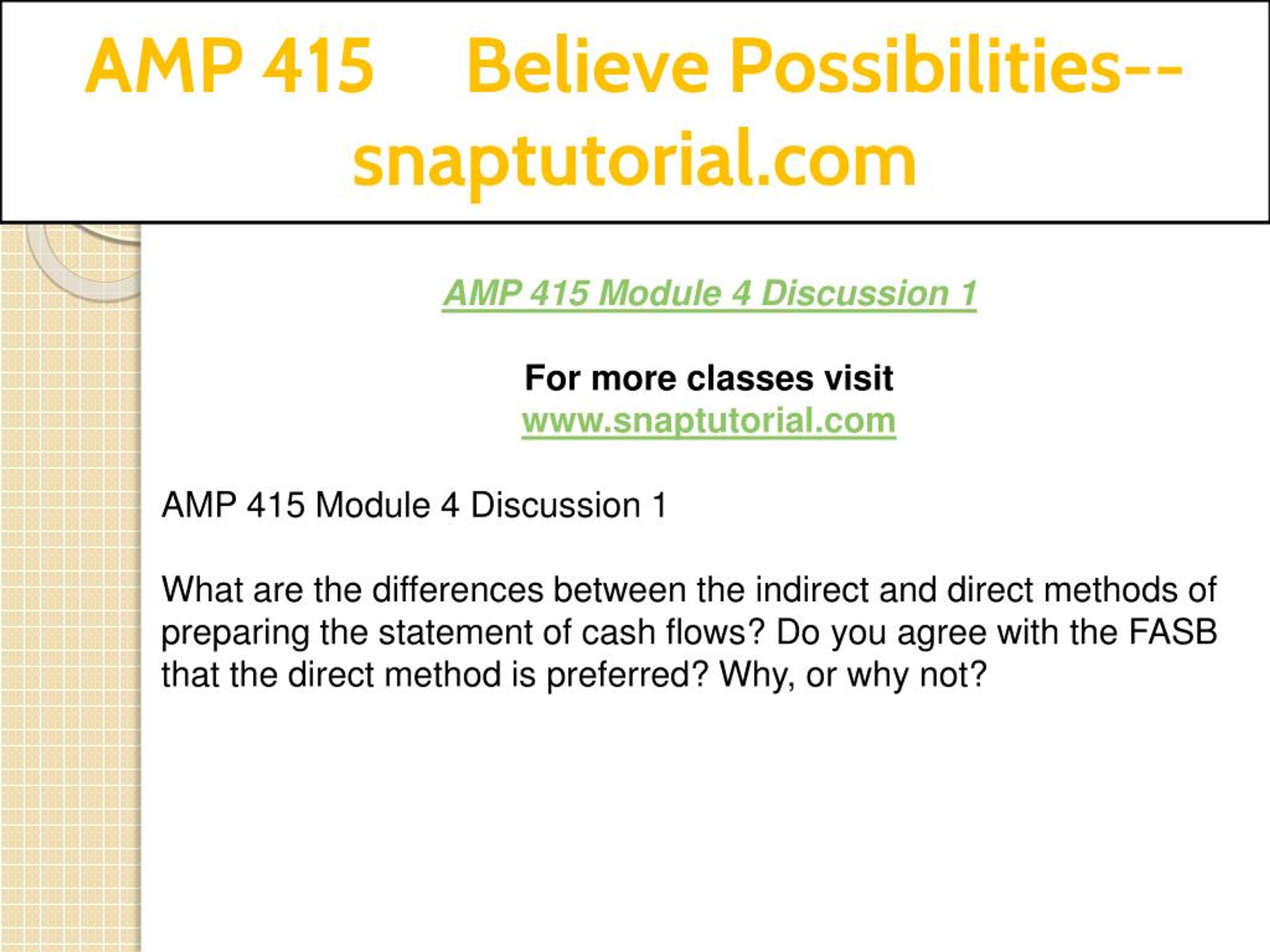 AMP 415 Believe Possibilities--snaptutorial.com

AMP 415 Module 4 Discussion 1

For more classes visit
www.snaptutorial.com

AMP 415 Module 4 Discussion 1

What are the differences between the indirect and direct methods of preparing the statement of cash flows? Do you agree with the FASB that the direct method is preferred? Why, or why not?